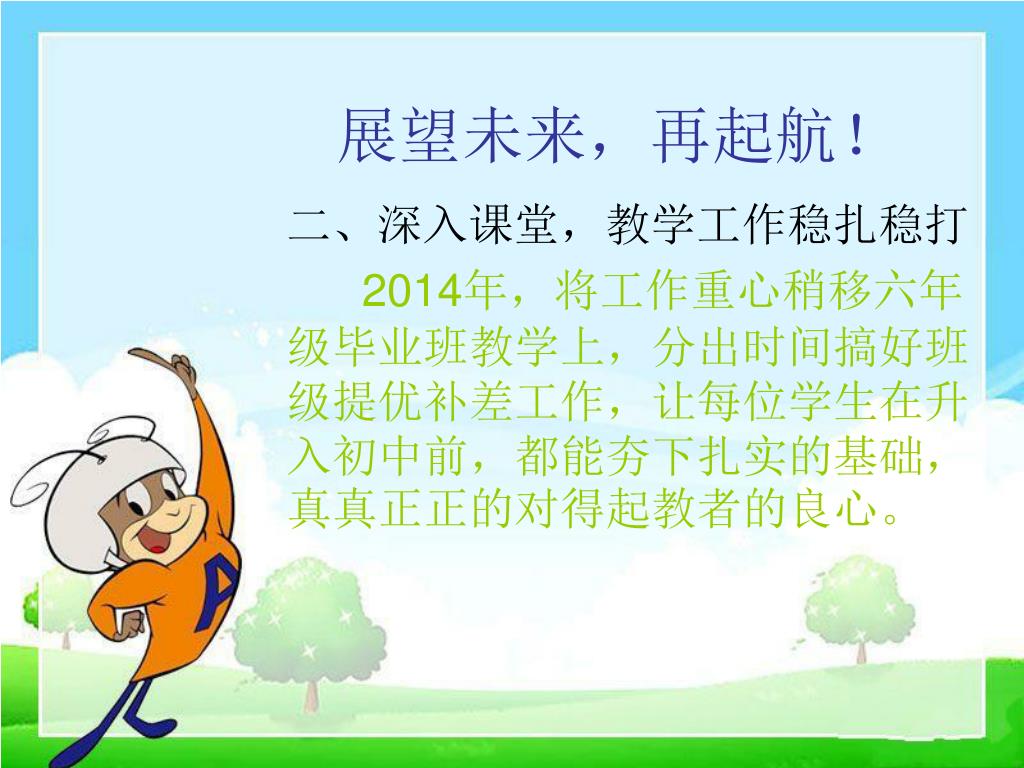 展望未来，再起航！

二、深入课堂，教学工作稳扎稳打

2014年，将工作重心稍移六年级毕业班教学上，分出时间搞好班级提优补差工作，让每位学生在升入初中前，都能夯下扎实的基础，真真正正的对得起教者的良心。

A